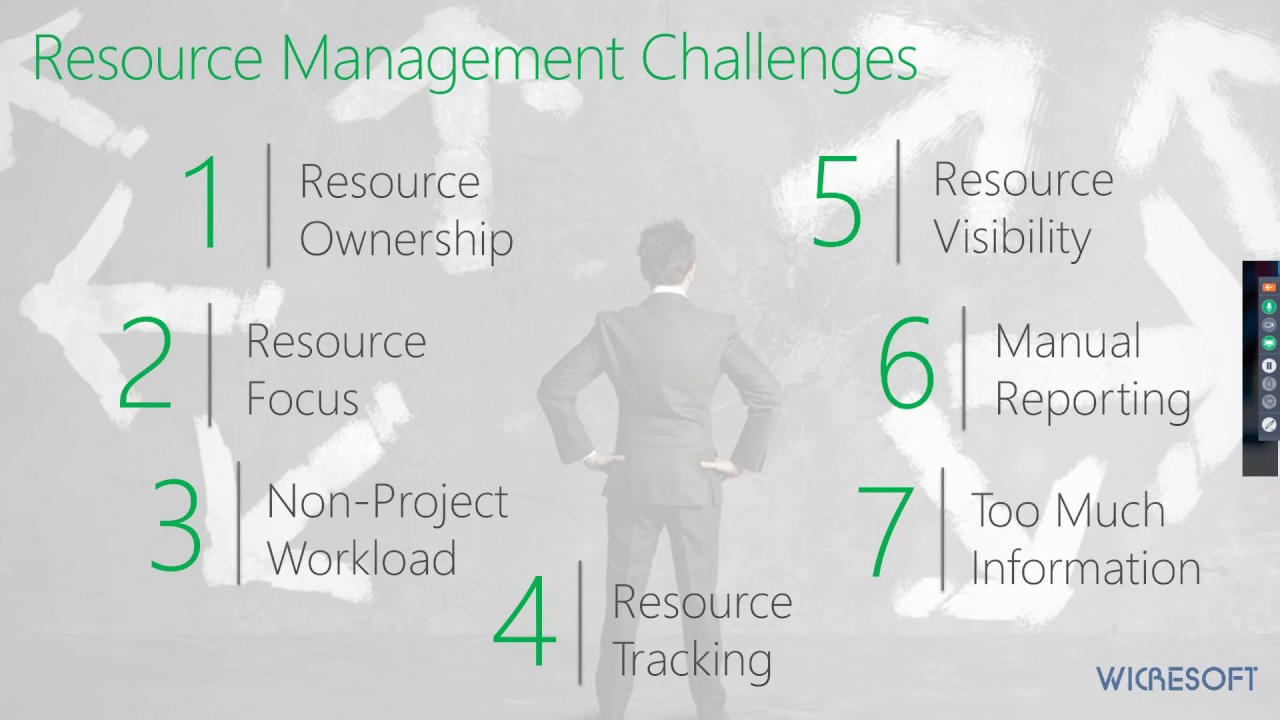 Resource Management Challenges

1 Resource Ownership

2 Resource Focus

3 Non-Project Workload

4 Resource Tracking

5 Resource Visibility

6 Manual Reporting

7 Too Much Information

WICRESOFT